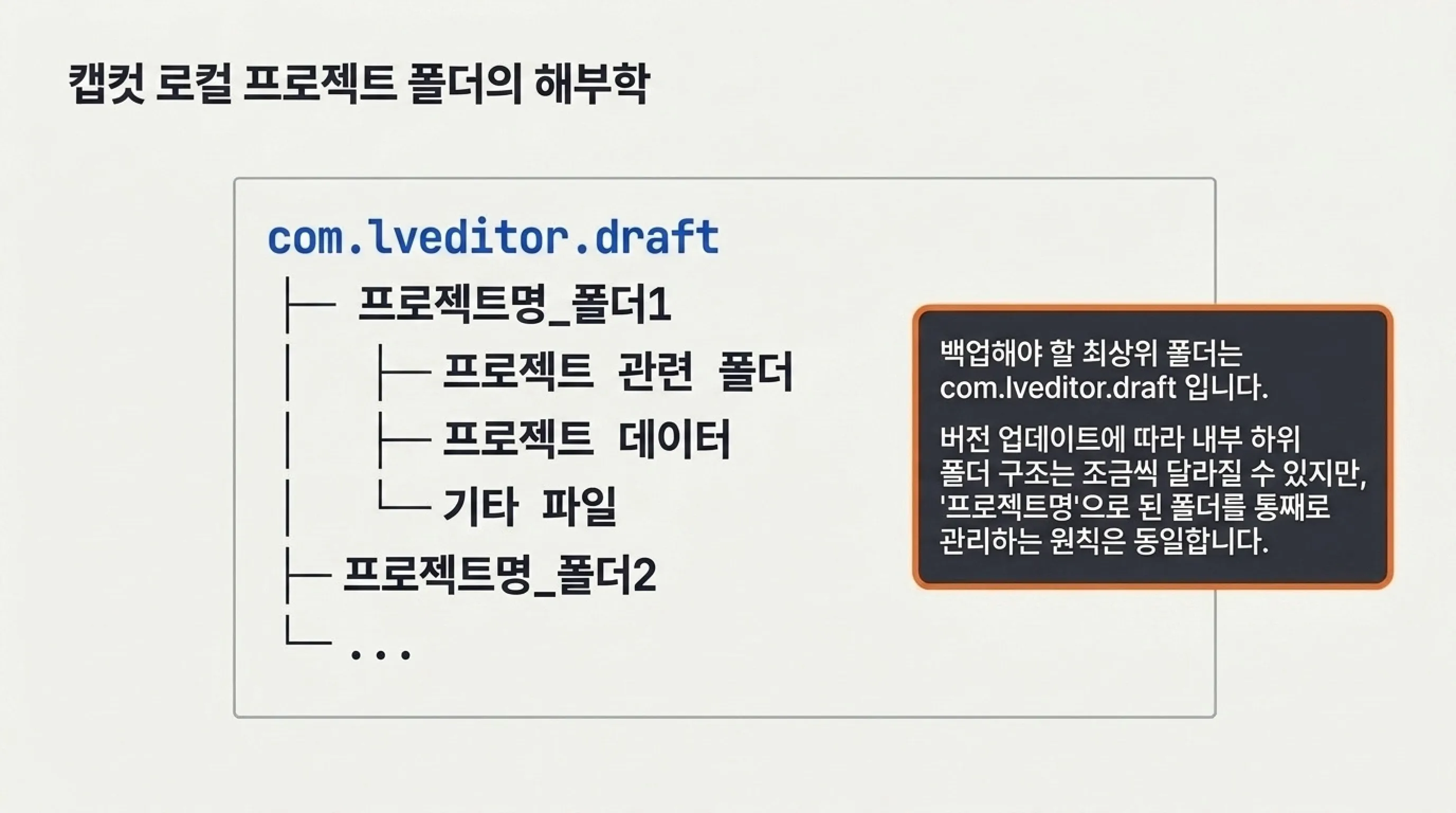 캡컷 로컬 프로젝트 폴더의 해부학

com.lveditor.draft
├─ 프로젝트명_폴더1
│ ├─ 프로젝트 관련 폴더
│ ├─ 프로젝트 데이터
│ └─ 기타 파일
├─ 프로젝트명_폴더2
└─ ...

백업해야 할 최상위 폴더는 com.lveditor.draft 입니다.

버전 업데이트에 따라 내부 하위 폴더 구조는 조금씩 달라질 수 있지만, '프로젝트명'으로 된 폴더를 통째로 관리하는 원칙은 동일합니다.